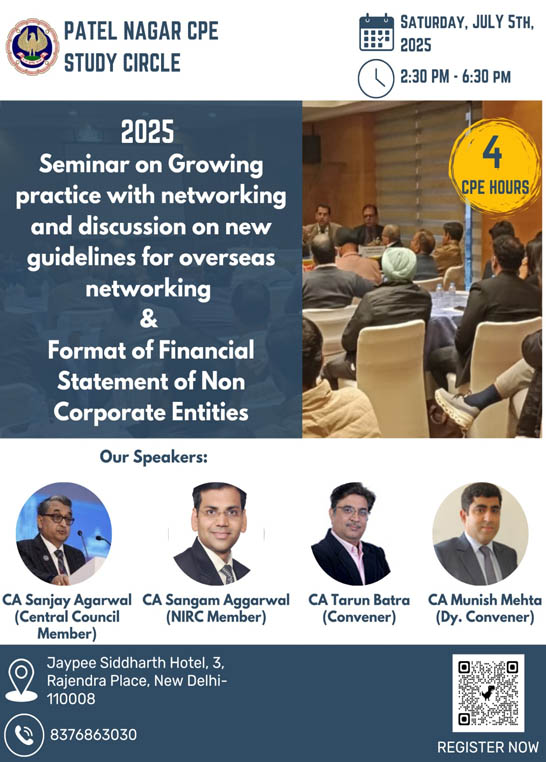 PATEL NAGAR CPE STUDY CIRCLE

SATURDAY, JULY 5TH, 2025

2:30 PM - 6:30 PM

2025
Seminar on Growing practice with networking and discussion on new guidelines for overseas networking
&
Format of Financial Statement of Non Corporate Entities

4
CPE HOURS

Our Speakers:

CA Sanjay Agarwal
(Central Council Member)

CA Sangam Aggarwal
(NIRC Member)

CA Tarun Batra
(Convener)

CA Munish Mehta
(Dy. Convener)

Jaypee Siddharth Hotel, 3, Rajendra Place, New Delhi-110008

8376863030

REGISTER NOW